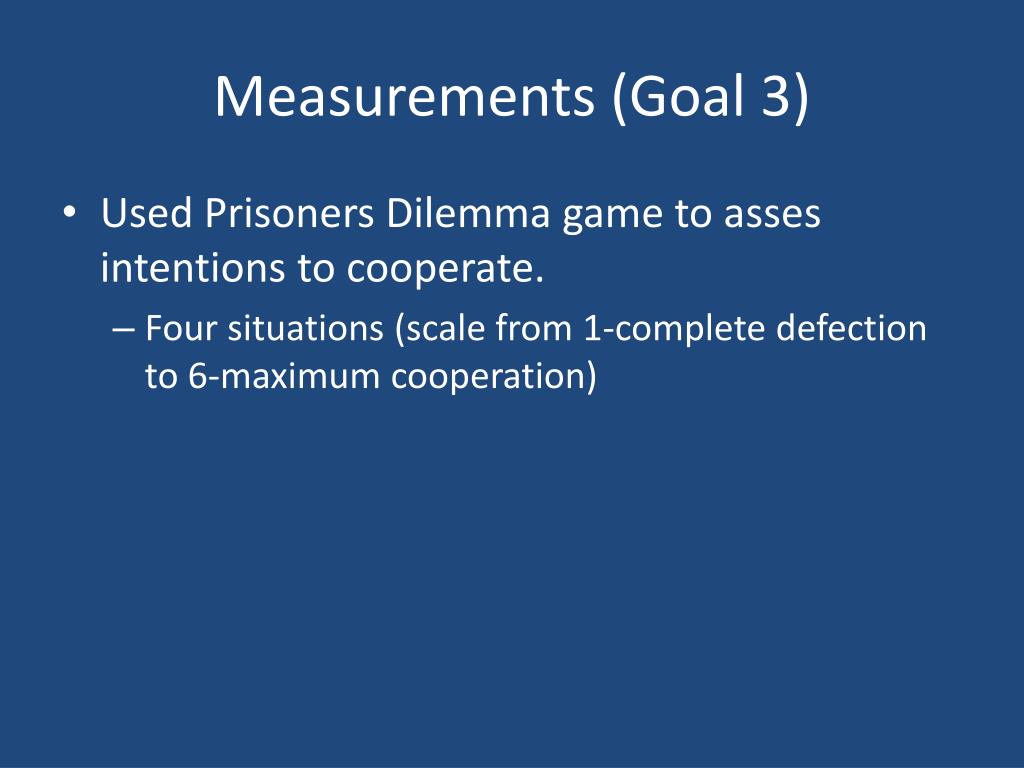 Measurements (Goal 3)

• Used Prisoners Dilemma game to asses intentions to cooperate.
– Four situations (scale from 1-complete defection to 6-maximum cooperation)